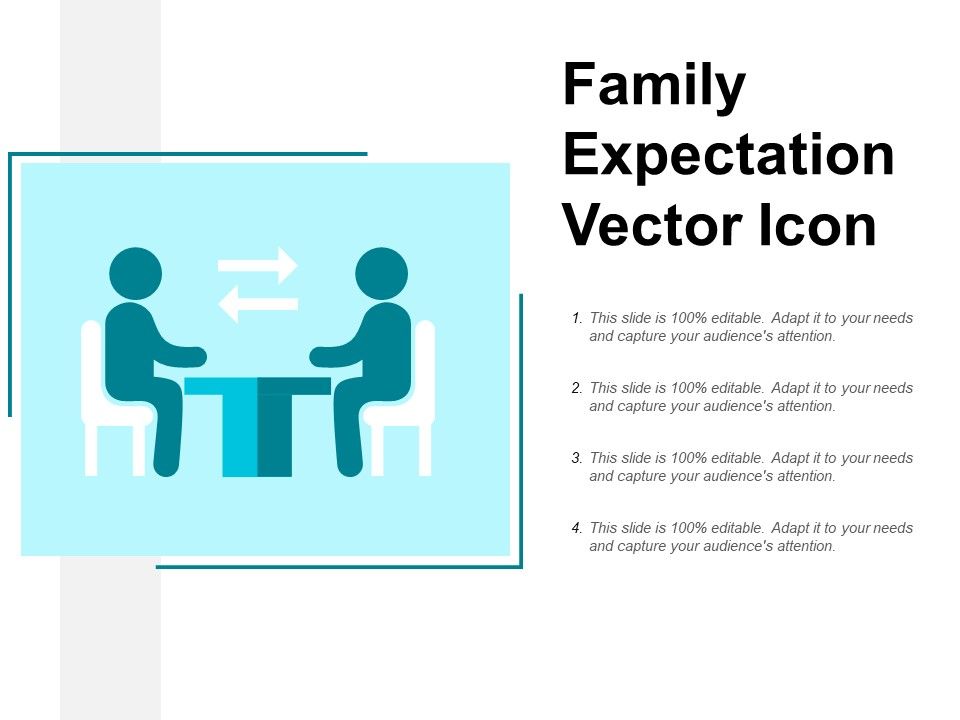 Family Expectation Vector Icon

1. This slide is 100% editable. Adapt it to your needs and capture your audience's attention.

2. This slide is 100% editable. Adapt it to your needs and capture your audience's attention.

3. This slide is 100% editable. Adapt it to your needs and capture your audience's attention.

4. This slide is 100% editable. Adapt it to your needs and capture your audience's attention.